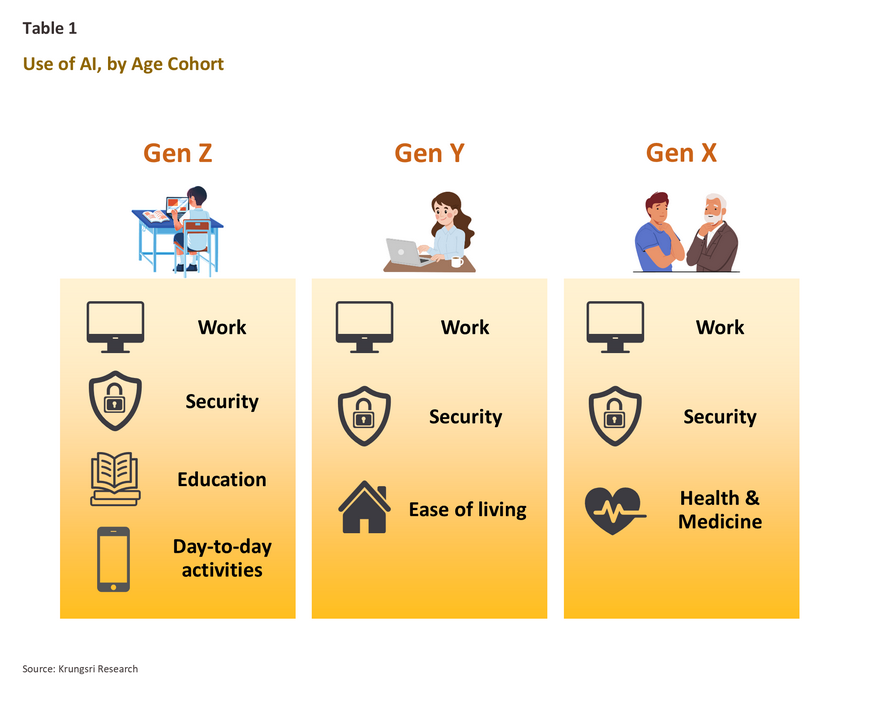 Table 1

Use of AI, by Age Cohort

Gen Z

Work

Security

Education

Day-to-day activities

Gen Y

Work

Security

Ease of living

Gen X

Work

Security

Health & Medicine

Source: Krungsri Research